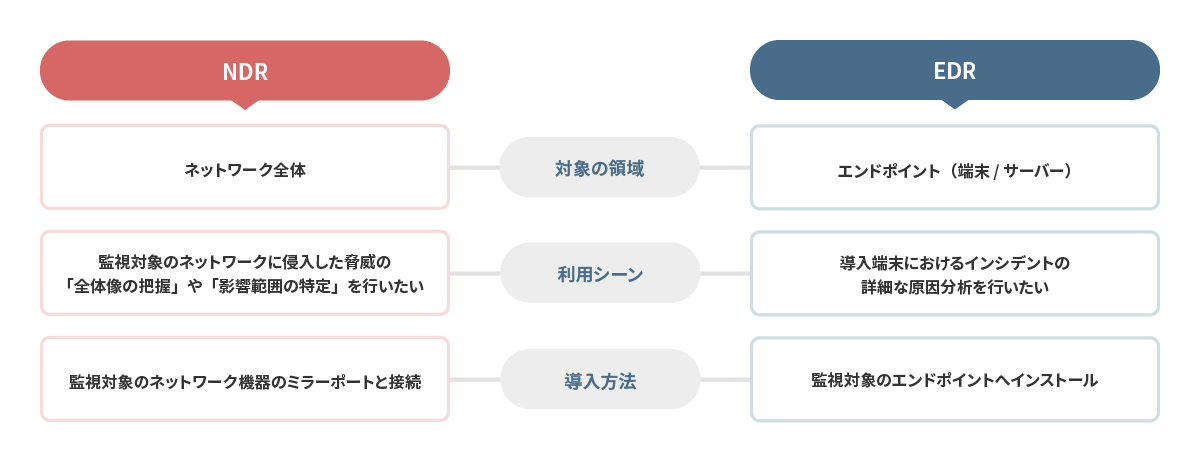 NDR

EDR

ネットワーク全体

対象の領域

エンドポイント（端末 / サーバー）

監視対象のネットワークに侵入した脅威の「全体像の把握」や「影響範囲の特定」を行いたい

利用シーン

導入端末におけるインシデントの詳細な原因分析を行いたい

監視対象のネットワーク機器のミラーポートと接続

導入方法

監視対象のエンドポイントへインストール